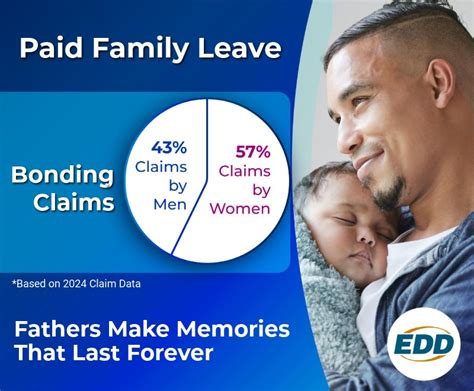 Paid Family Leave

Bonding Claims

43% Claims by Men

57% Claims by Women

*Based on 2024 Claim Data

Fathers Make Memories That Last Forever

EDD